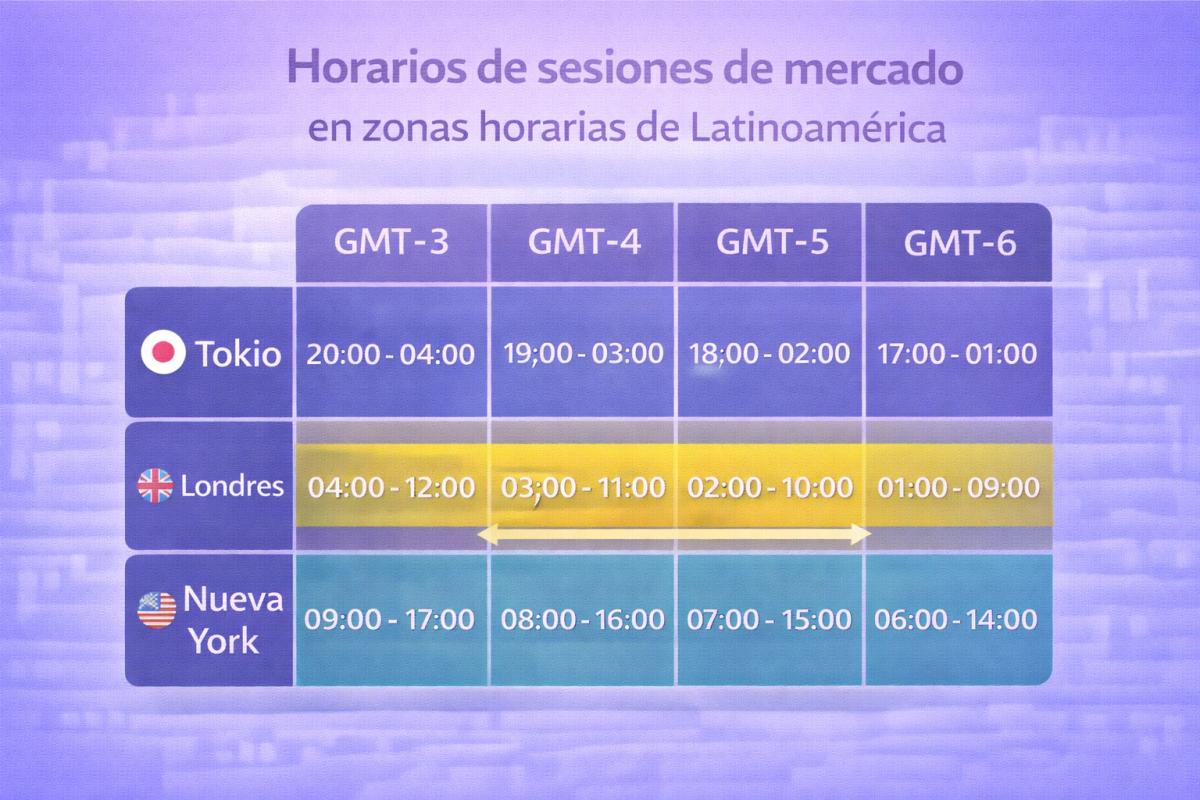 Horarios de sesiones de mercado
en zonas horarias de Latinoamérica

| | GMT-3 | GMT-4 | GMT-5 | GMT-6 |
|---|---|---|---|---|
| Tokio | 20:00 - 04:00 | 19;00 - 03:00 | 18;00 - 02:00 | 17:00 - 01:00 |
| Londres | 04:00 - 12:00 | 03;00 - 11:00 | 02:00 - 10:00 | 01:00 - 09:00 |
| Nueva York | 09:00 - 17:00 | 08:00 - 16:00 | 07:00 - 15:00 | 06:00 - 14:00 |